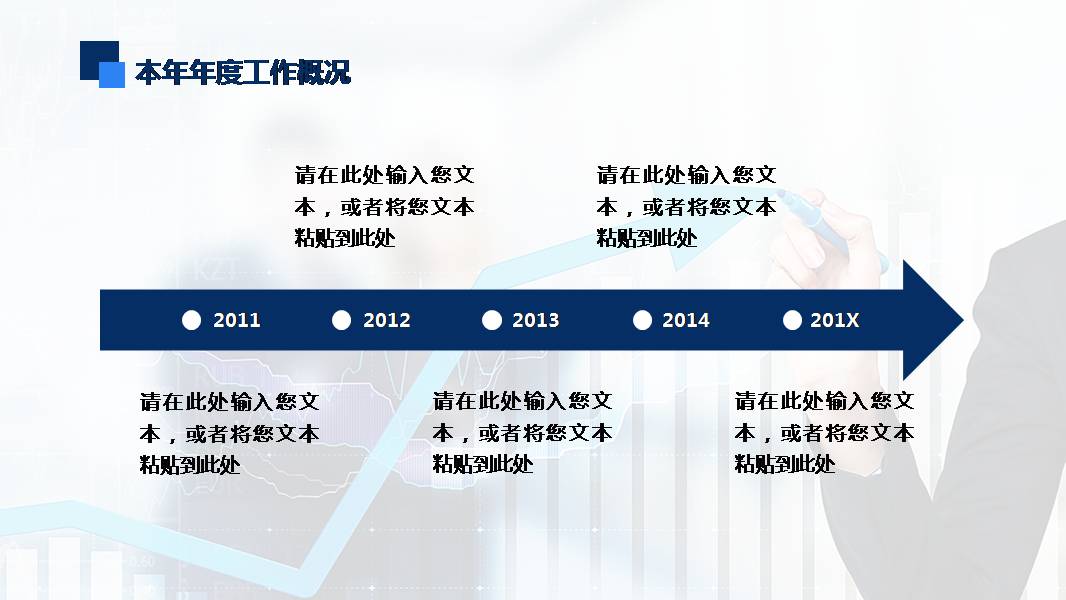 本年年度工作概况

请在此处输入您文本，或者将您文本粘贴到此处

请在此处输入您文本，或者将您文本粘贴到此处

2011

2012

2013

2014

201X

请在此处输入您文本，或者将您文本粘贴到此处

请在此处输入您文本，或者将您文本粘贴到此处

请在此处输入您文本，或者将您文本粘贴到此处